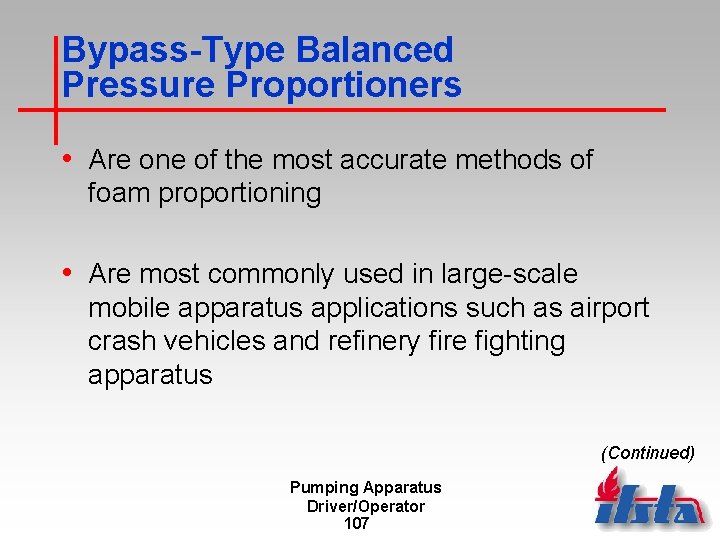 Bypass-Type Balanced Pressure Proportioners

• Are one of the most accurate methods of foam proportioning

• Are most commonly used in large-scale mobile apparatus applications such as airport crash vehicles and refinery fire fighting apparatus

(Continued)

Pumping Apparatus Driver/Operator
107

ifsta